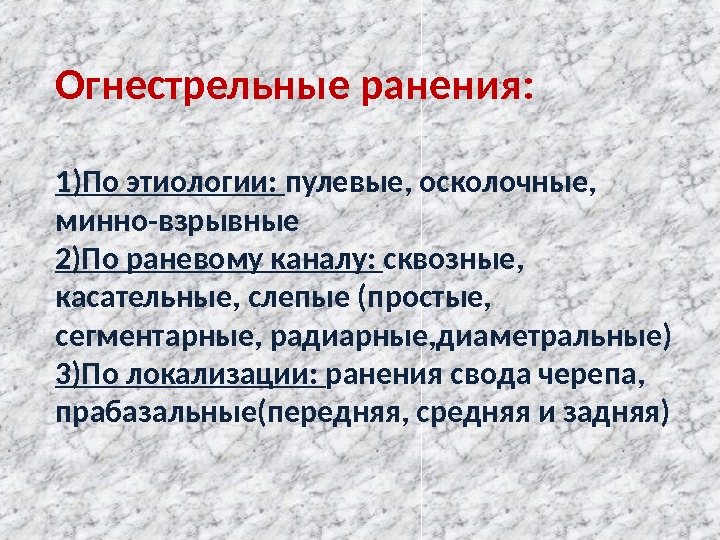 Огнестрельные ранения:

1)По этиологии: пулевые, осколочные, минно-взрывные
2)По раневому каналу: сквозные, касательные, слепые (простые, сегментарные, радиарные,диаметральные)
3)По локализации: ранения свода черепа, прабазальные(передняя, средняя и задняя)